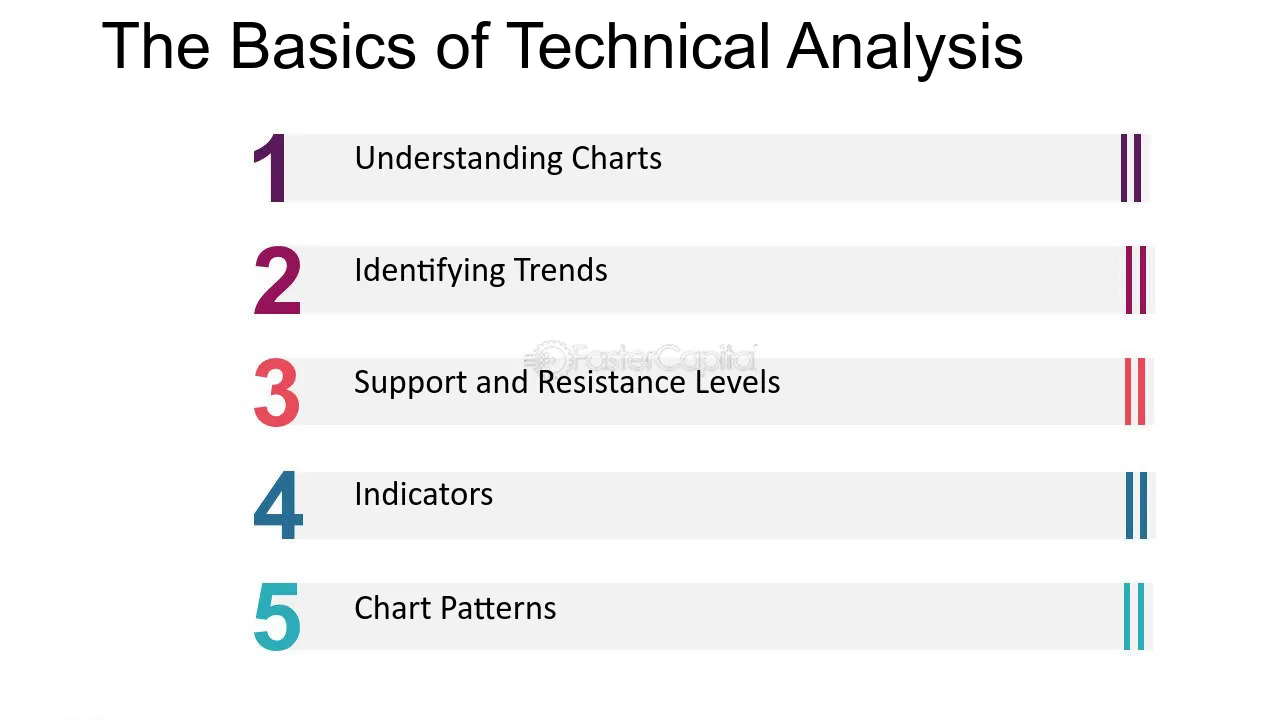 The Basics of Technical Analysis

1 Understanding Charts

2 Identifying Trends

3 Support and Resistance Levels

4 Indicators

5 Chart Patterns

FasterCapital